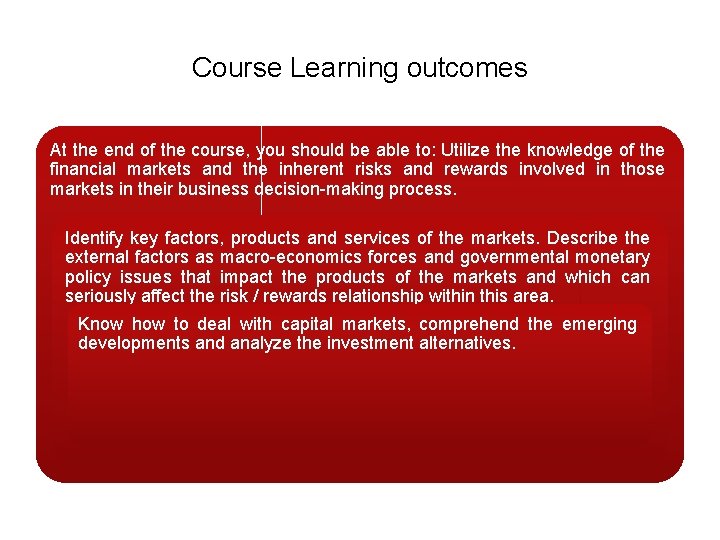 Course Learning outcomes

At the end of the course, you should be able to: Utilize the knowledge of the financial markets and the inherent risks and rewards involved in those markets in their business decision-making process.

Identify key factors, products and services of the markets. Describe the external factors as macro-economics forces and governmental monetary policy issues that impact the products of the markets and which can seriously affect the risk / rewards relationship within this area.

Know how to deal with capital markets, comprehend the emerging developments and analyze the investment alternatives.